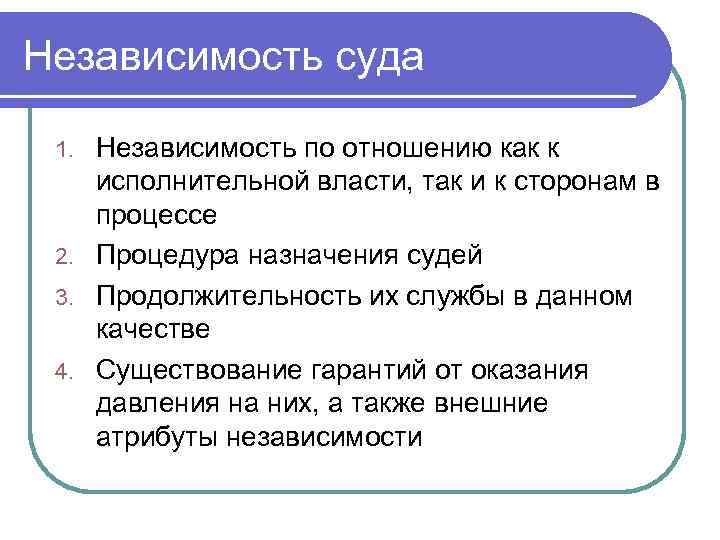 Независимость суда

1. Независимость по отношению как к исполнительной власти, так и к сторонам в процессе
2. Процедура назначения судей
3. Продолжительность их службы в данном качестве
4. Существование гарантий от оказания давления на них, а также внешние атрибуты независимости